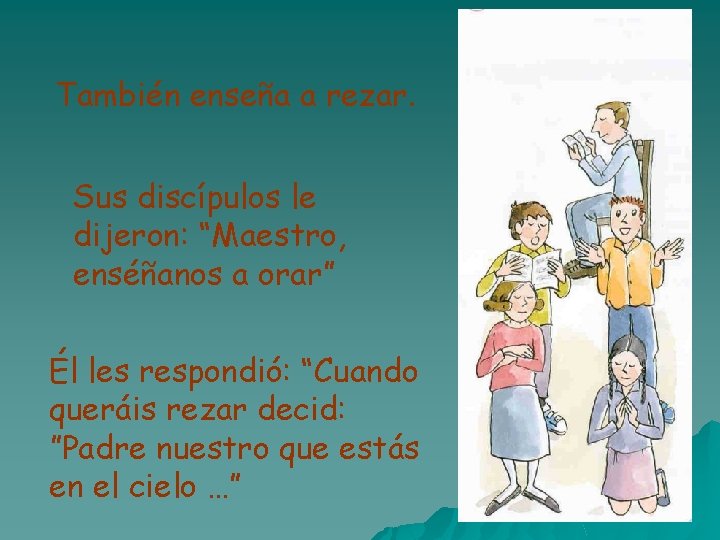 También enseña a rezar.

Sus discípulos le dijeron: “Maestro, enséñanos a orar”

Él les respondió: “Cuando queráis rezar decid: ”Padre nuestro que estás en el cielo …”